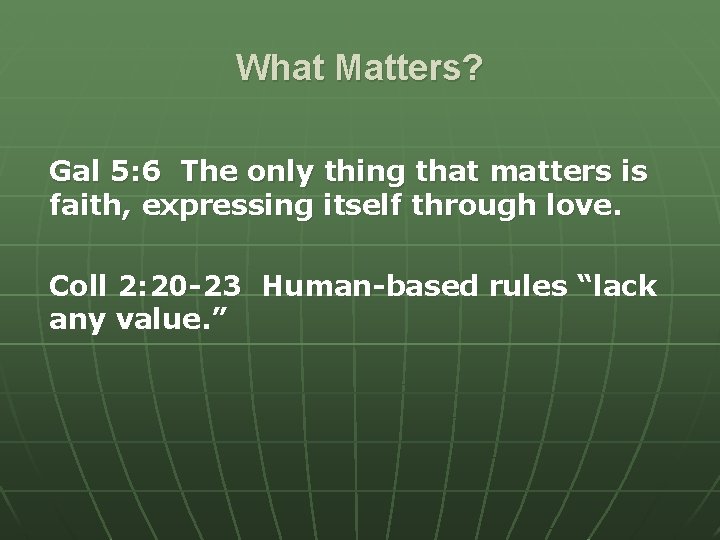 What Matters?

Gal 5:6 The only thing that matters is faith, expressing itself through love.

Coll 2:20-23 Human-based rules “lack any value.”